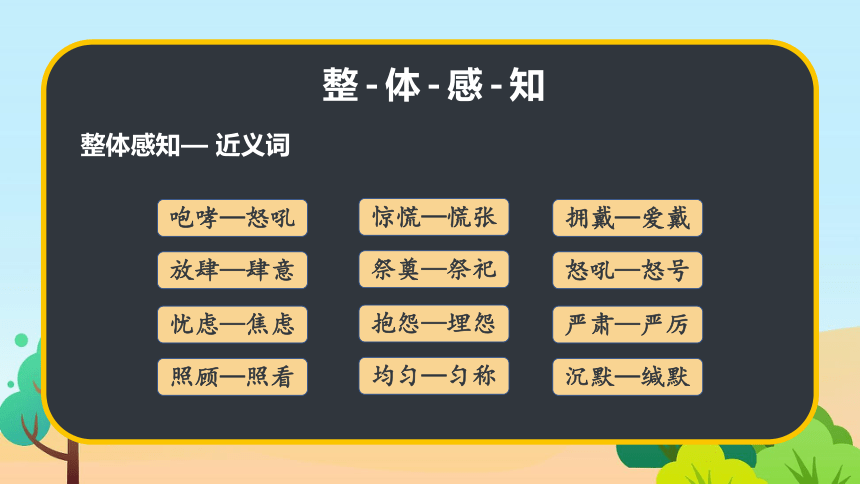 整-体-感-知

整体感知— 近义词

咆哮—怒吼
放肆—肆意
忧虑—焦虑
照顾—照看

惊慌—慌张
祭奠—祭祀
抱怨—埋怨
均匀—匀称

拥戴—爱戴
怒吼—怒号
严肃—严厉
沉默—缄默